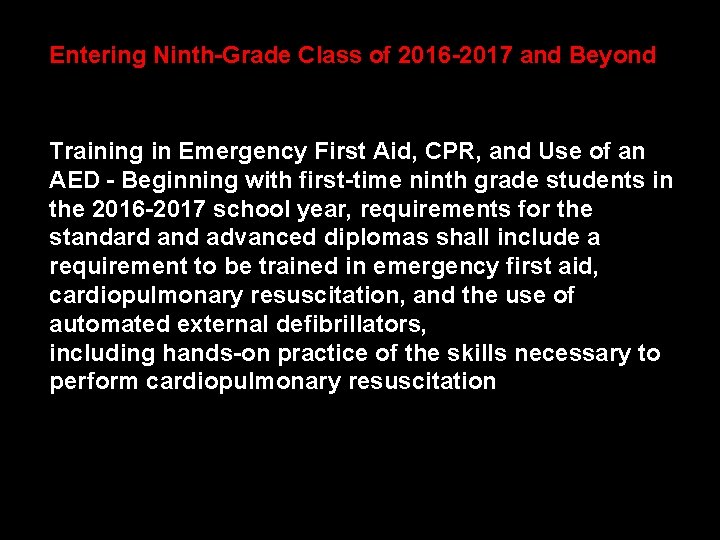 Entering Ninth-Grade Class of 2016-2017 and Beyond

Training in Emergency First Aid, CPR, and Use of an AED - Beginning with first-time ninth grade students in the 2016-2017 school year, requirements for the standard and advanced diplomas shall include a requirement to be trained in emergency first aid, cardiopulmonary resuscitation, and the use of automated external defibrillators,
including hands-on practice of the skills necessary to perform cardiopulmonary resuscitation